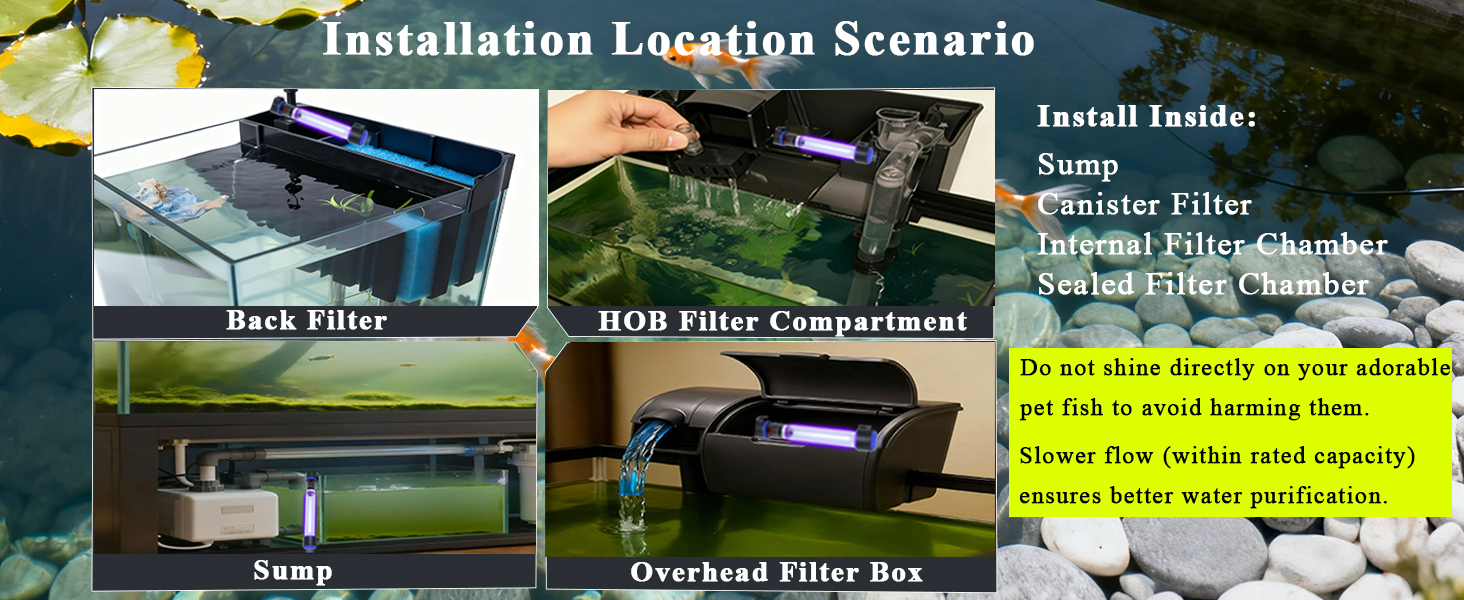 Installation Location Scenario

Back Filter

HOB Filter Compartment

Sump

Overhead Filter Box

Install Inside:
Sump
Canister Filter
Internal Filter Chamber
Sealed Filter Chamber

Do not shine directly on your adorable pet fish to avoid harming them.

Slower flow (within rated capacity) ensures better water purification.